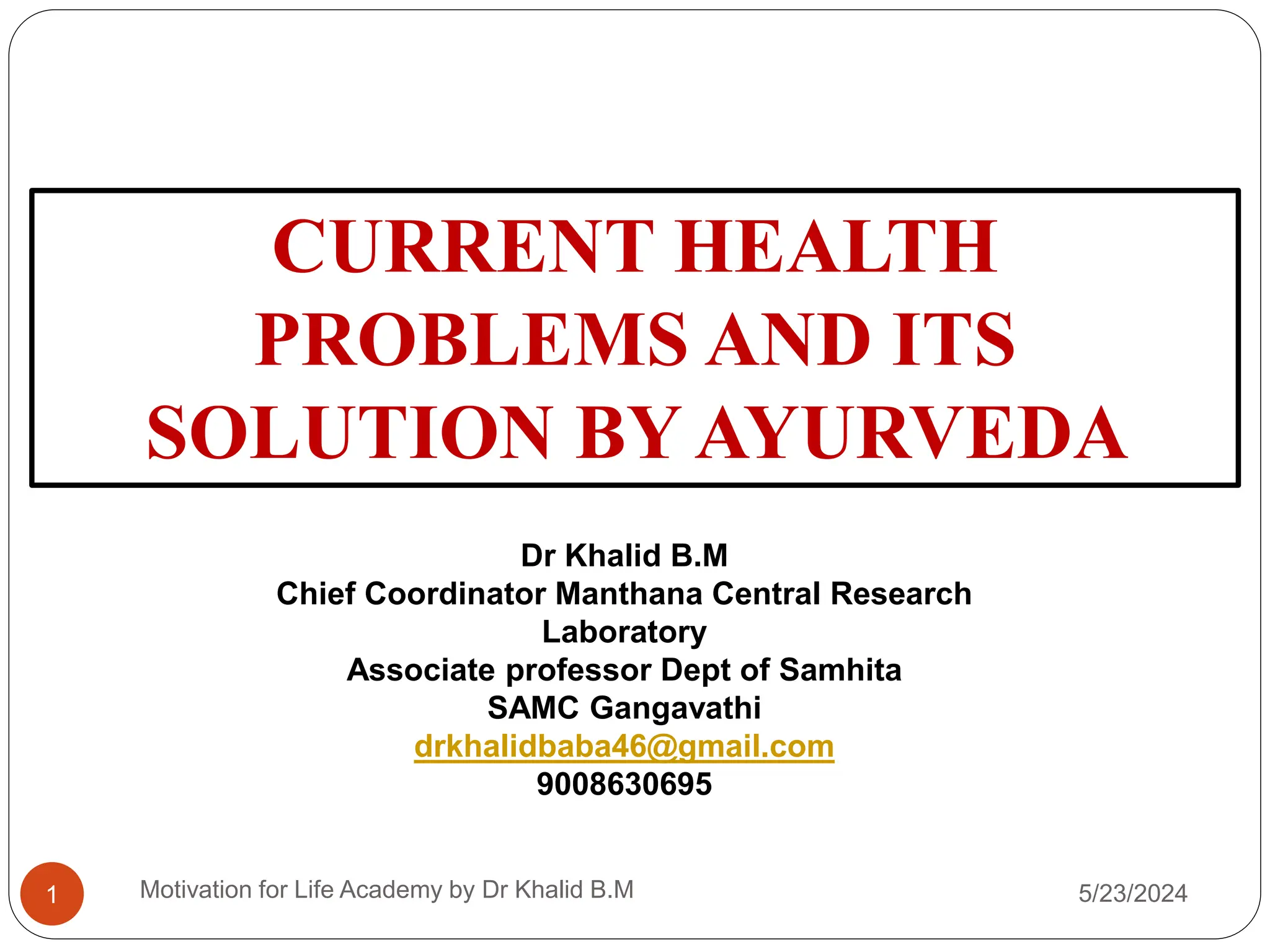 CURRENT HEALTH PROBLEMS AND ITS SOLUTION BY AYURVEDA

Dr Khalid B.M
Chief Coordinator Manthana Central Research Laboratory
Associate professor Dept of Samhita
SAMC Gangavathi
drkhalidbaba46@gmail.com
9008630695

1

Motivation for Life Academy by Dr Khalid B.M

5/23/2024